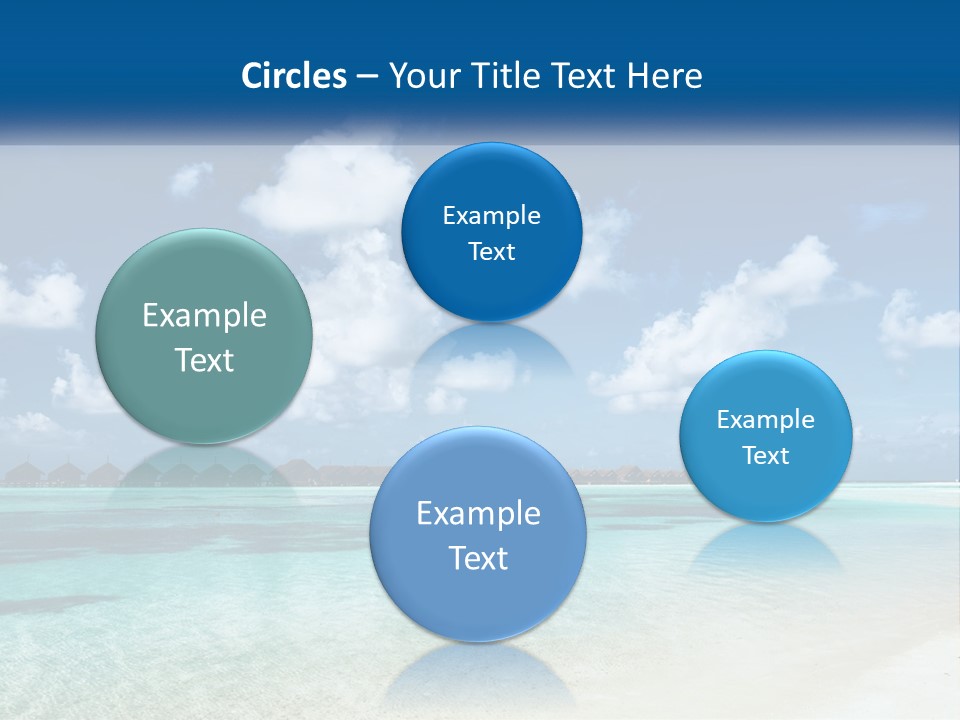 Circles – Your Title Text Here

Example Text

Example Text

Example Text

Example Text